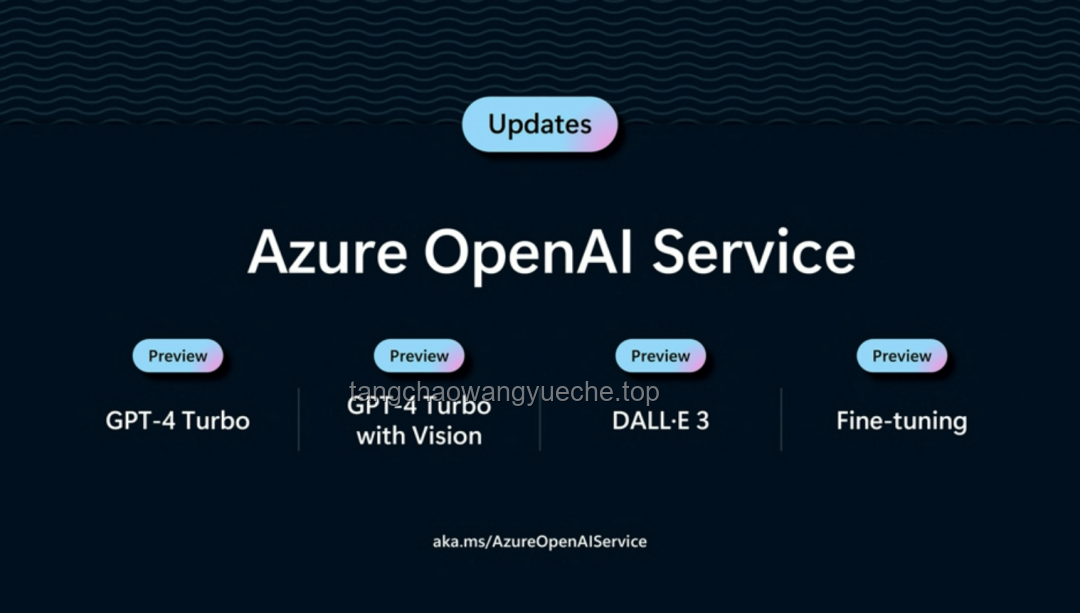 Updates

Azure OpenAI Service

Preview

GPT-4 Turbo

Preview

GPT-4 Turbo with Vision

Preview

DALL·E 3

Preview

Fine-tuning

tangchaowangyueche.top

aka.ms/AzureOpenAIService